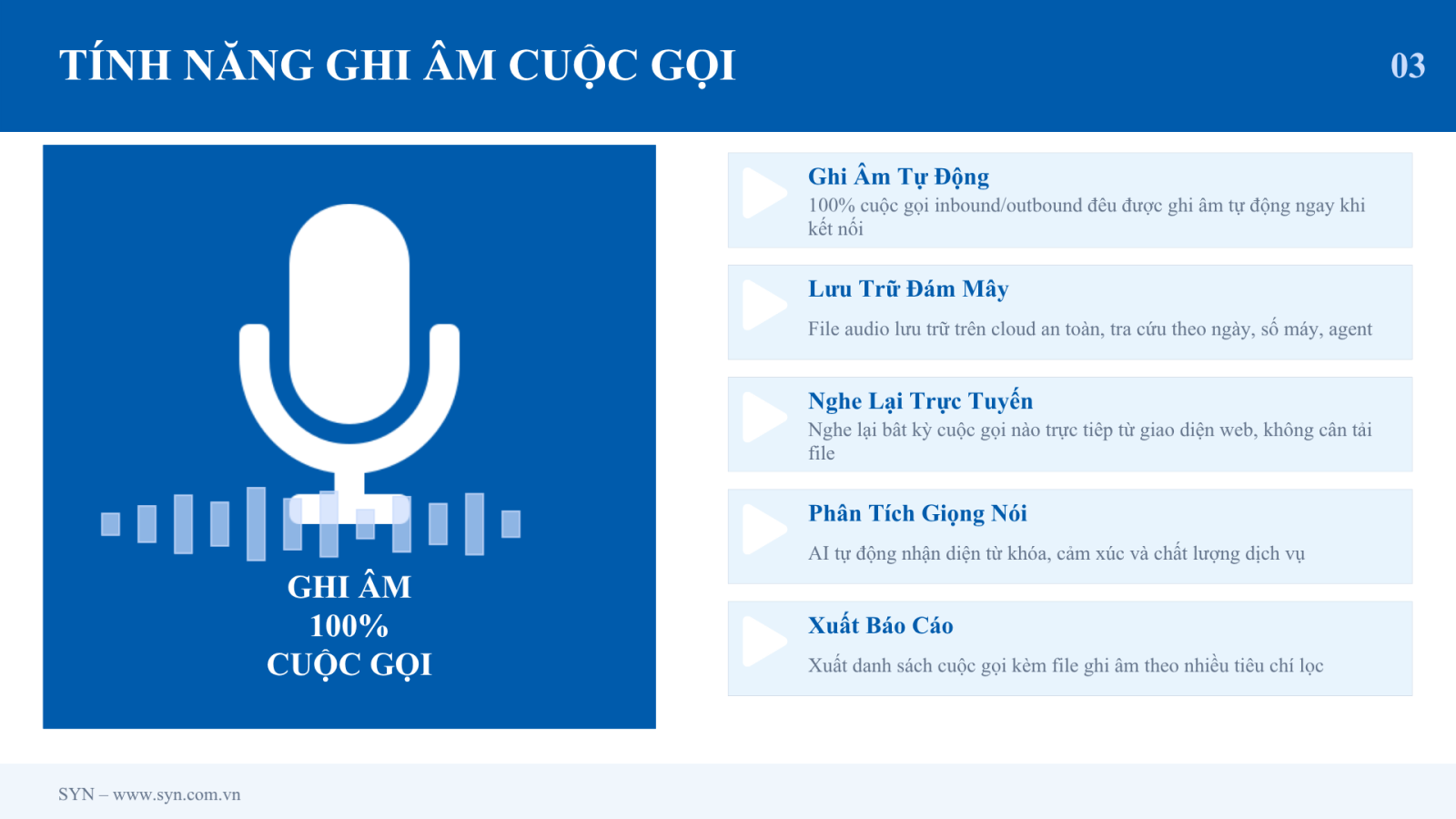 TÍNH NĂNG GHI ÂM CUỘC GỌI

03

GHI ÂM
100%
CUỘC GỌI

Ghi Âm Tự Động
100% cuộc gọi inbound/outbound đều được ghi âm tự động ngay khi kết nối

Lưu Trữ Đám Mây
File audio lưu trữ trên cloud an toàn, tra cứu theo ngày, số máy, agent

Nghe Lại Trực Tuyến
Nghe lại bất kỳ cuộc gọi nào trực tiếp từ giao diện web, không cần tải file

Phân Tích Giọng Nói
AI tự động nhận diện từ khóa, cảm xúc và chất lượng dịch vụ

Xuất Báo Cáo
Xuất danh sách cuộc gọi kèm file ghi âm theo nhiều tiêu chí lọc

SYN – www.syn.com.vn